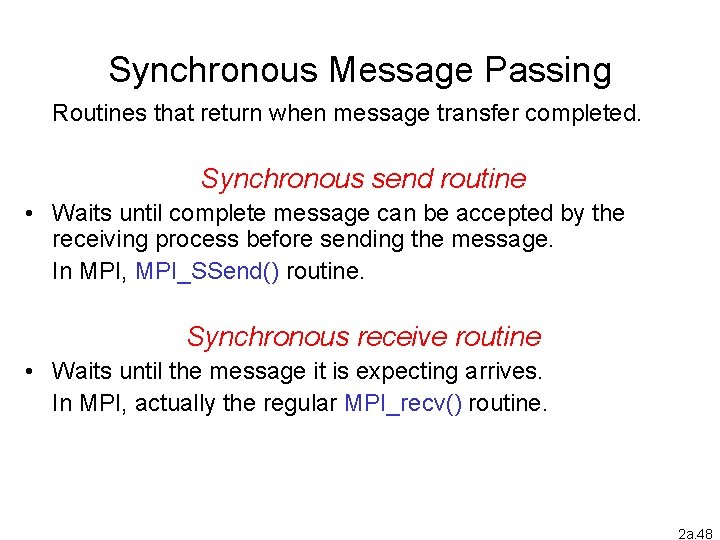 Synchronous Message Passing

Routines that return when message transfer completed.

Synchronous send routine

• Waits until complete message can be accepted by the receiving process before sending the message.

In MPI, MPI_SSend() routine.

Synchronous receive routine

• Waits until the message it is expecting arrives.

In MPI, actually the regular MPI_recv() routine.

2a.48